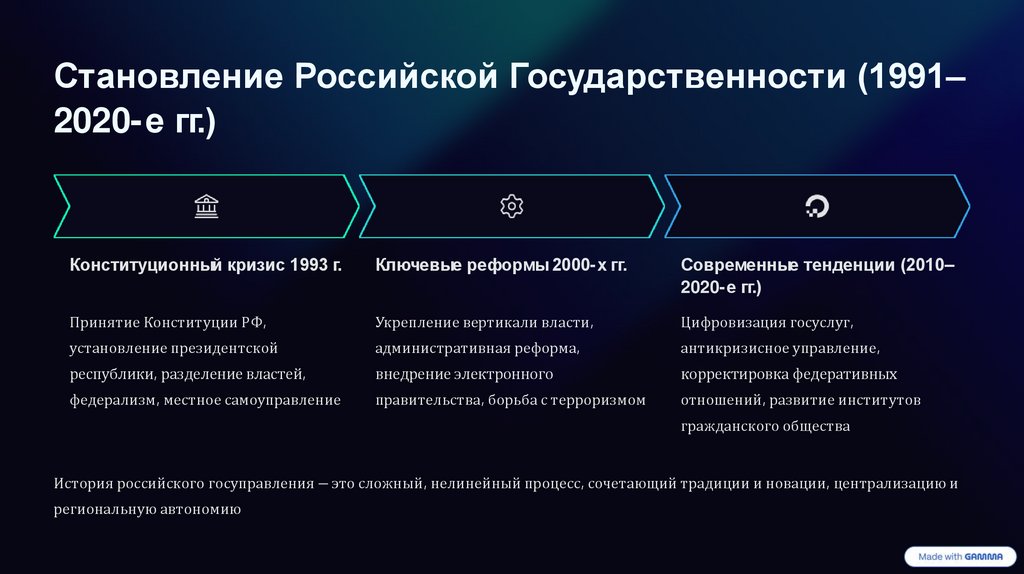 Становление Российской Государственности (1991–2020-е гг.)

Конституционный кризис 1993 г.

Принятие Конституции РФ, установление президентской республики, разделение властей, федерализм, местное самоуправление

Ключевые реформы 2000-х гг.

Укрепление вертикали власти, административная реформа, внедрение электронного правительства, борьба с терроризмом

Современные тенденции (2010–2020-е гг.)

Цифровизация госуслуг, антикризисное управление, корректировка федеративных отношений, развитие институтов гражданского общества

История российского госуправления — это сложный, нелинейный процесс, сочетающий традиции и новации, централизацию и региональную автономию

Made with GAMMA